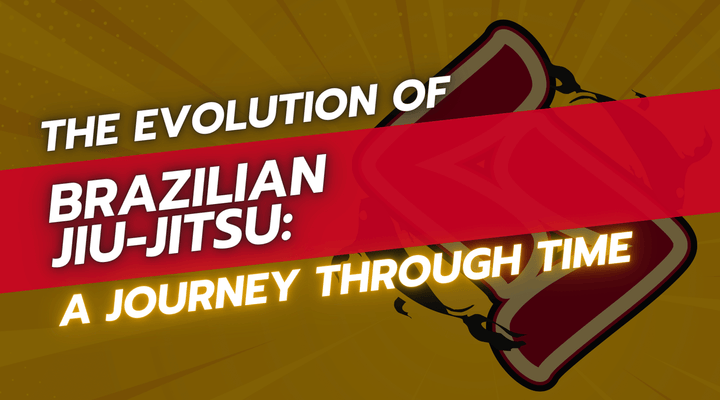 THE EVOLUTION OF BRAZILIAN JIU-JITSU: A JOURNEY THROUGH TIME